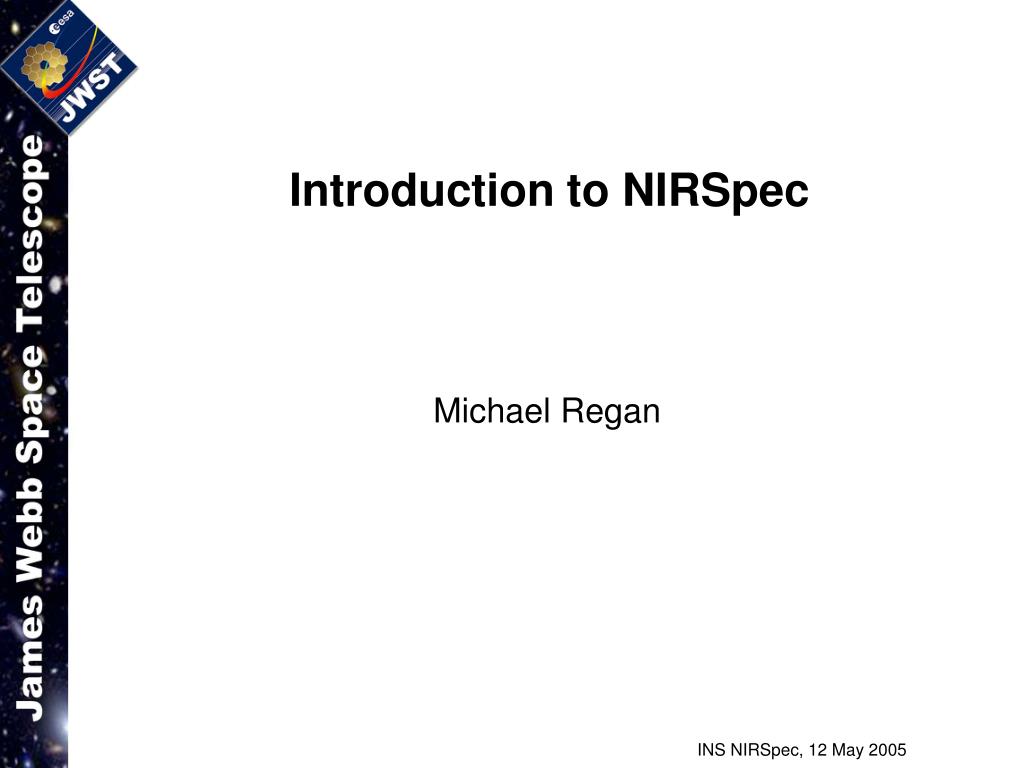 esa
JWST

James Webb Space Telescope

Introduction to NIRSpec

Michael Regan

INS NIRSpec, 12 May 2005